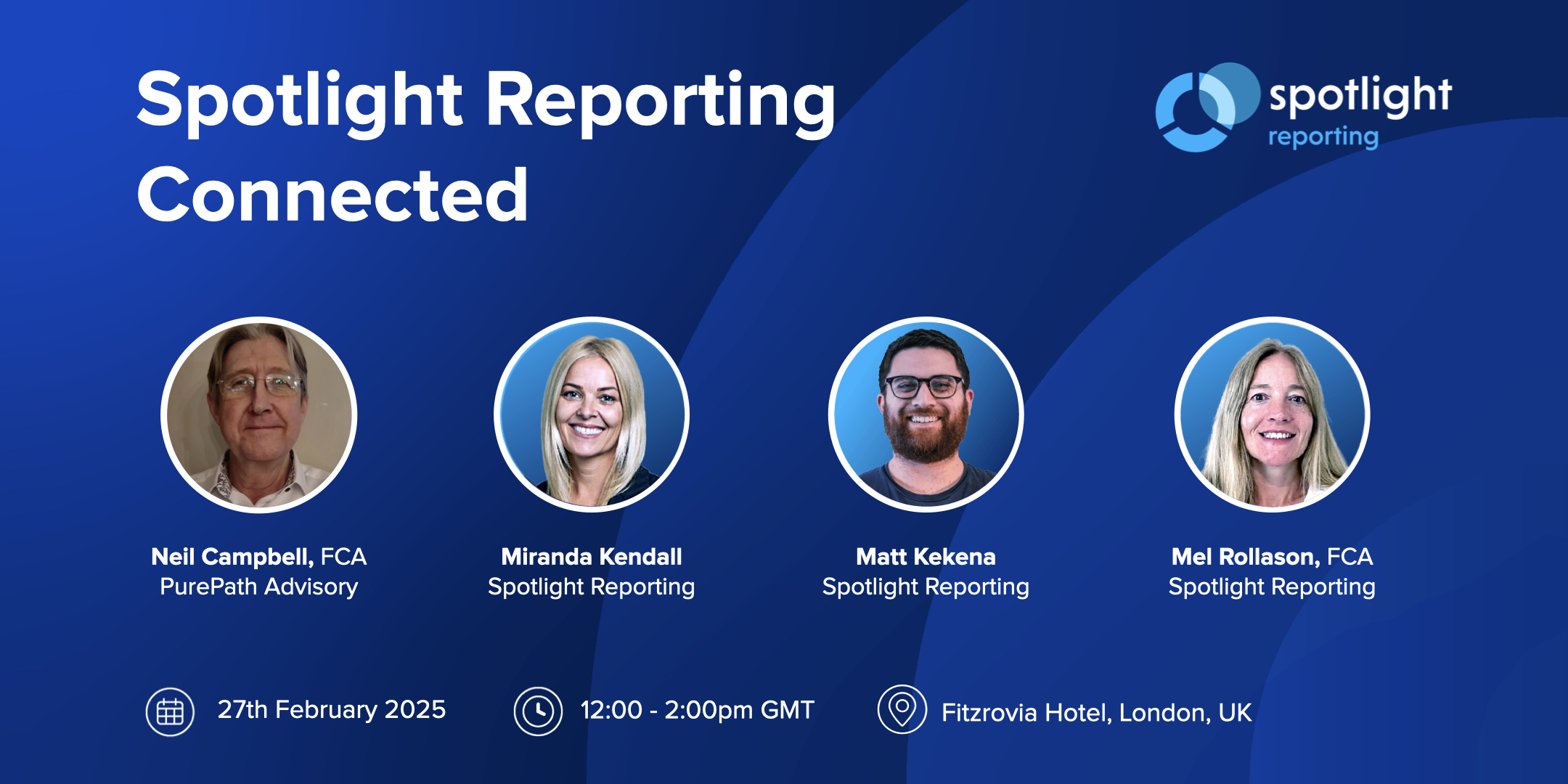 Spotlight Reporting Connected

spotlight
reporting

Neil Campbell, FCA
PurePath Advisory

Miranda Kendall
Spotlight Reporting

Matt Kekena
Spotlight Reporting

Mel Rollason, FCA
Spotlight Reporting

27th February 2025

12:00 - 2:00pm GMT

Fitzrovia Hotel, London, UK